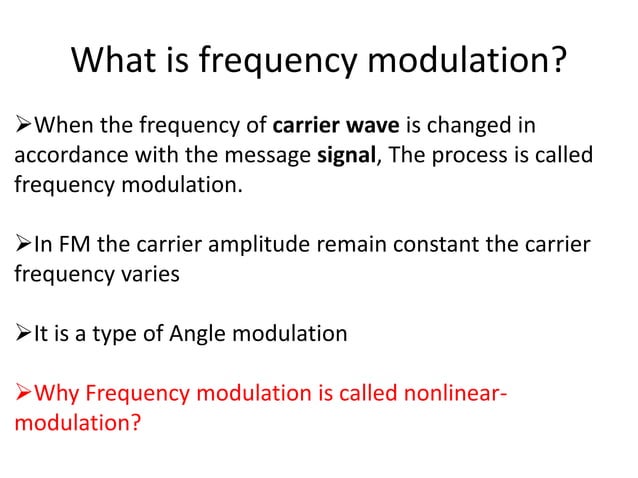 What is frequency modulation?

➢When the frequency of carrier wave is changed in accordance with the message signal, The process is called frequency modulation.

➢In FM the carrier amplitude remain constant the carrier frequency varies

➢It is a type of Angle modulation

➢Why Frequency modulation is called nonlinear-modulation?